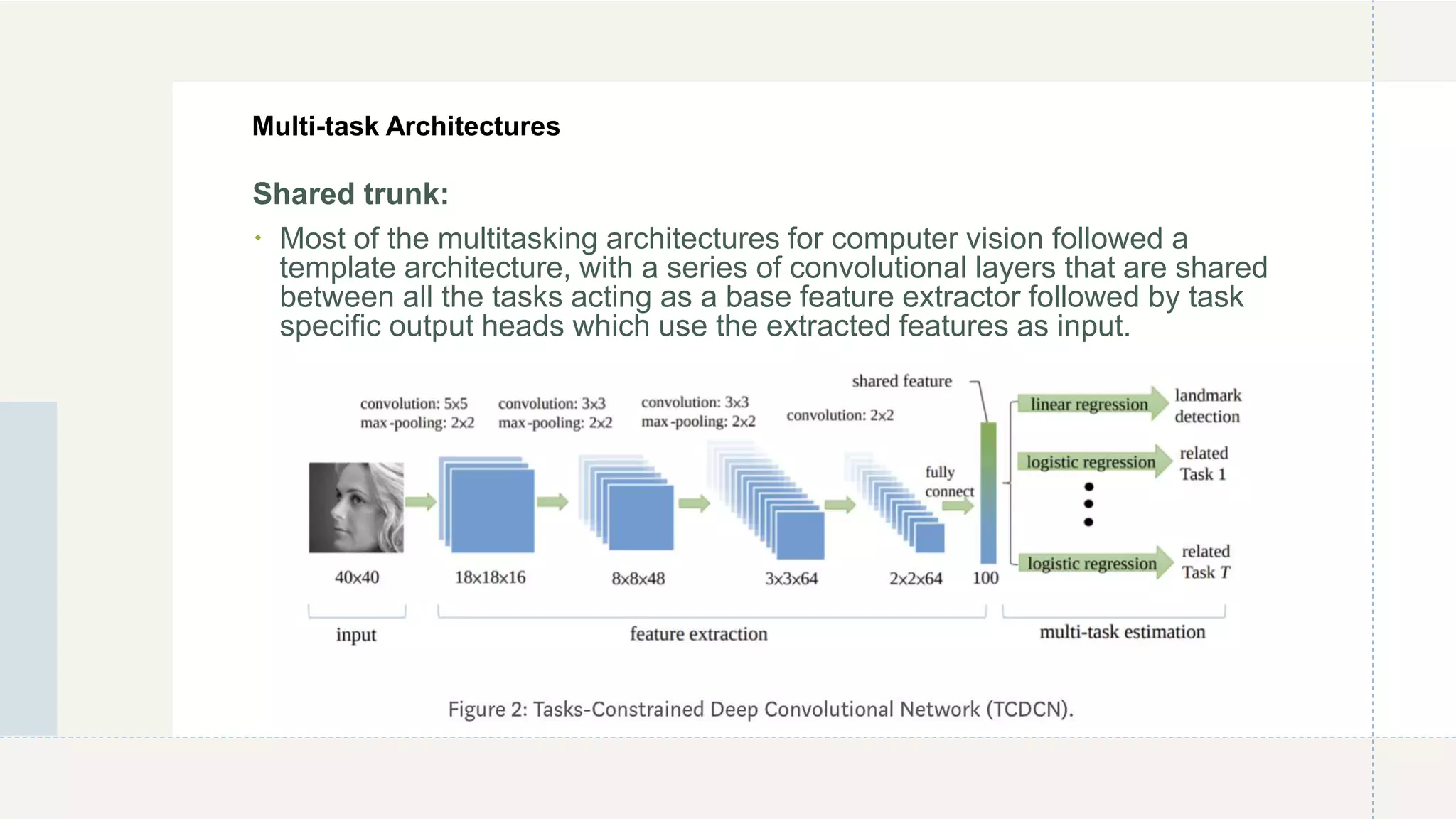 Multi-task Architectures

Shared trunk:

• Most of the multitasking architectures for computer vision followed a template architecture, with a series of convolutional layers that are shared between all the tasks acting as a base feature extractor followed by task specific output heads which use the extracted features as input.

convolution: 5x5
max-pooling: 2x2

convolution: 3x3
max-pooling: 2x2

convolution: 3x3
max-pooling: 2x2

convolution: 2x2

shared feature

fully connect

linear regression

landmark detection

logistic regression

related Task 1

logistic regression

related Task $T$

40x40

18x18x16

8x8x48

3x3x64

2x2x64

100

input

feature extraction

multi-task estimation

Figure 2: Tasks-Constrained Deep Convolutional Network (TCDCN).